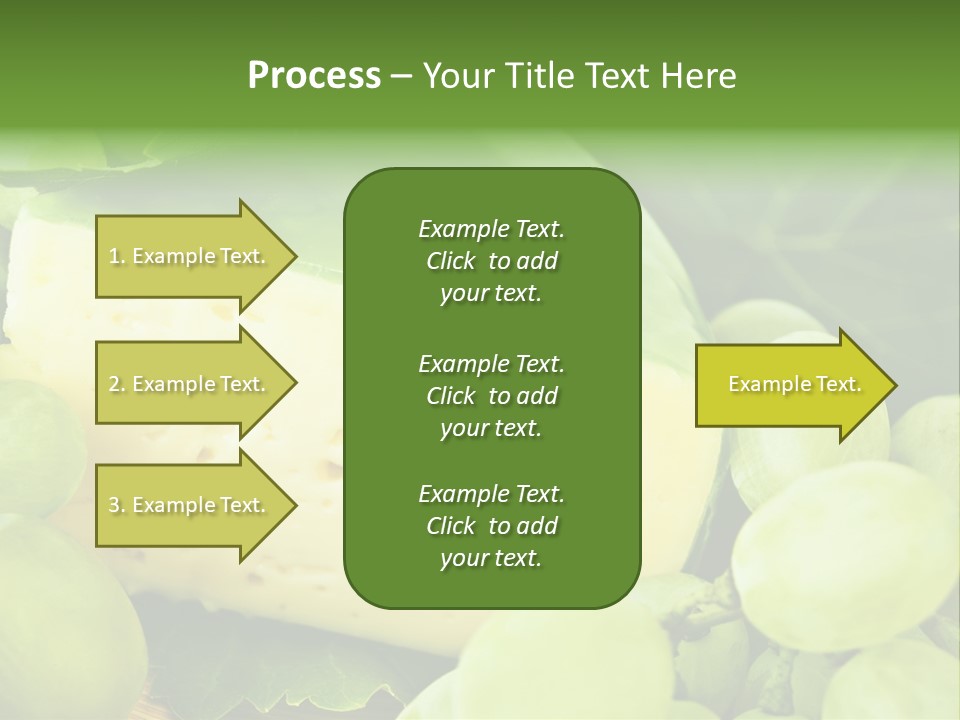 Process – Your Title Text Here

1. Example Text.

2. Example Text.

3. Example Text.

Example Text. Click to add your text.

Example Text. Click to add your text.

Example Text. Click to add your text.

Example Text.